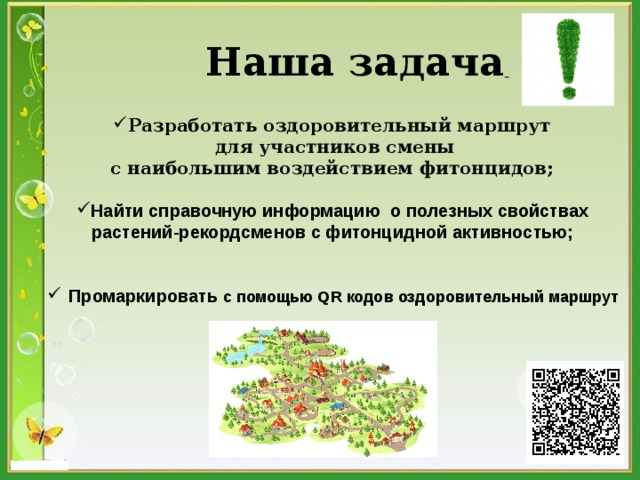 Наша задача

✓Разработать оздоровительный маршрут для участников смены с наибольшим воздействием фитонцидов;

✓Найти справочную информацию о полезных свойствах растений-рекордсменов с фитонцидной активностью;

✓ Промаркировать с помощью QR кодов оздоровительный маршрут